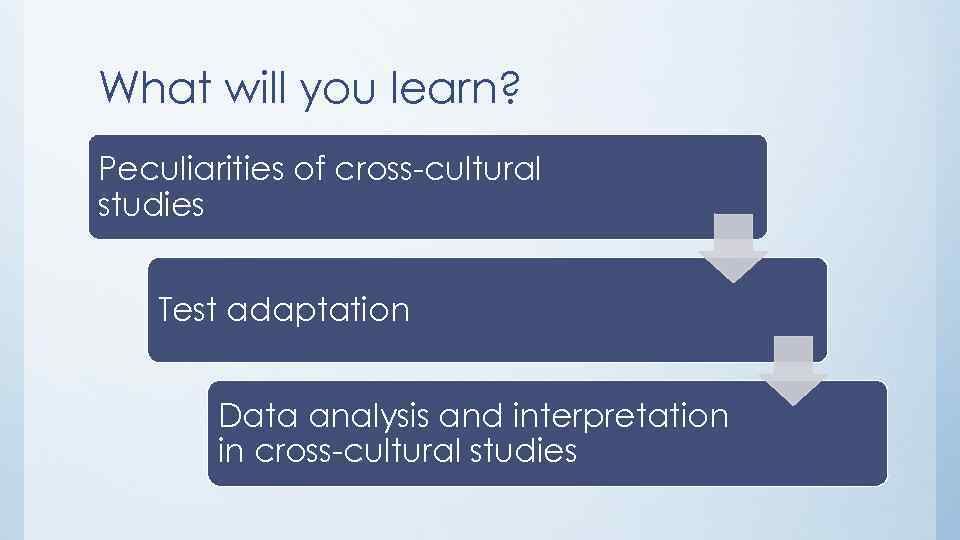 What will you learn?

Peculiarities of cross-cultural studies

Test adaptation

Data analysis and interpretation in cross-cultural studies